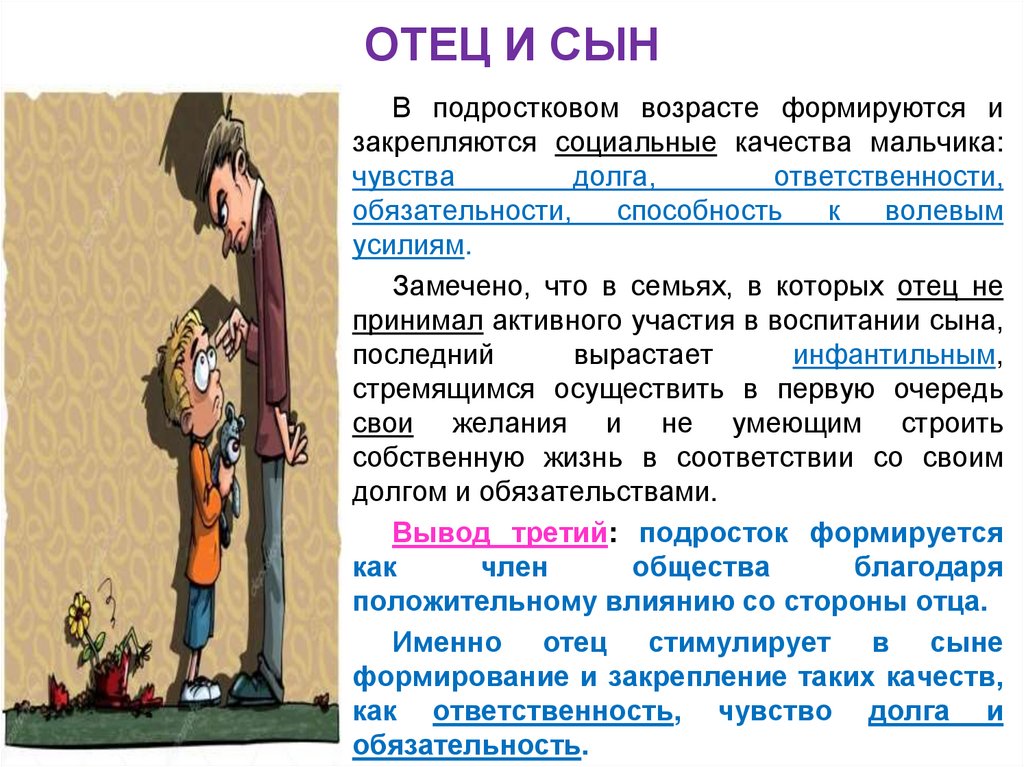 ОТЕЦ И СЫН

В подростковом возрасте формируются и закрепляются социальные качества мальчика: чувства долга, ответственности, обязательности, способность к волевым усилиям.

Замечено, что в семьях, в которых отец не принимал активного участия в воспитании сына, последний вырастает инфантильным, стремящимся осуществить в первую очередь свои желания и не умеющим строить собственную жизнь в соответствии со своим долгом и обязательствами.

Вывод третий: подросток формируется как член общества благодаря положительному влиянию со стороны отца.

Именно отец стимулирует в сыне формирование и закрепление таких качеств, как ответственность, чувство долга и обязательность.